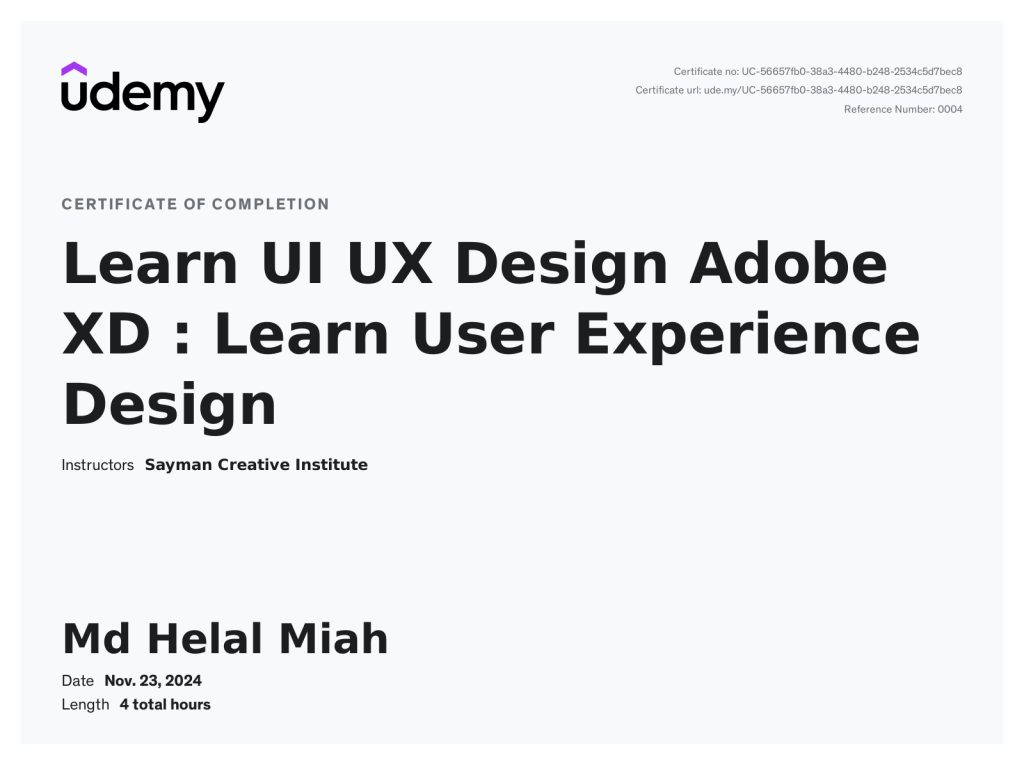 udemy

Certificate no: UC-56657fb0-38a3-4480-b248-2534c5d7bec8
Certificate url: ude.my/UC-56657fb0-38a3-4480-b248-2534c5d7bec8
Reference Number: 0004

CERTIFICATE OF COMPLETION

Learn UI UX Design Adobe XD : Learn User Experience Design

Instructors Sayman Creative Institute

Md Helal Miah

Date Nov. 23, 2024
Length 4 total hours